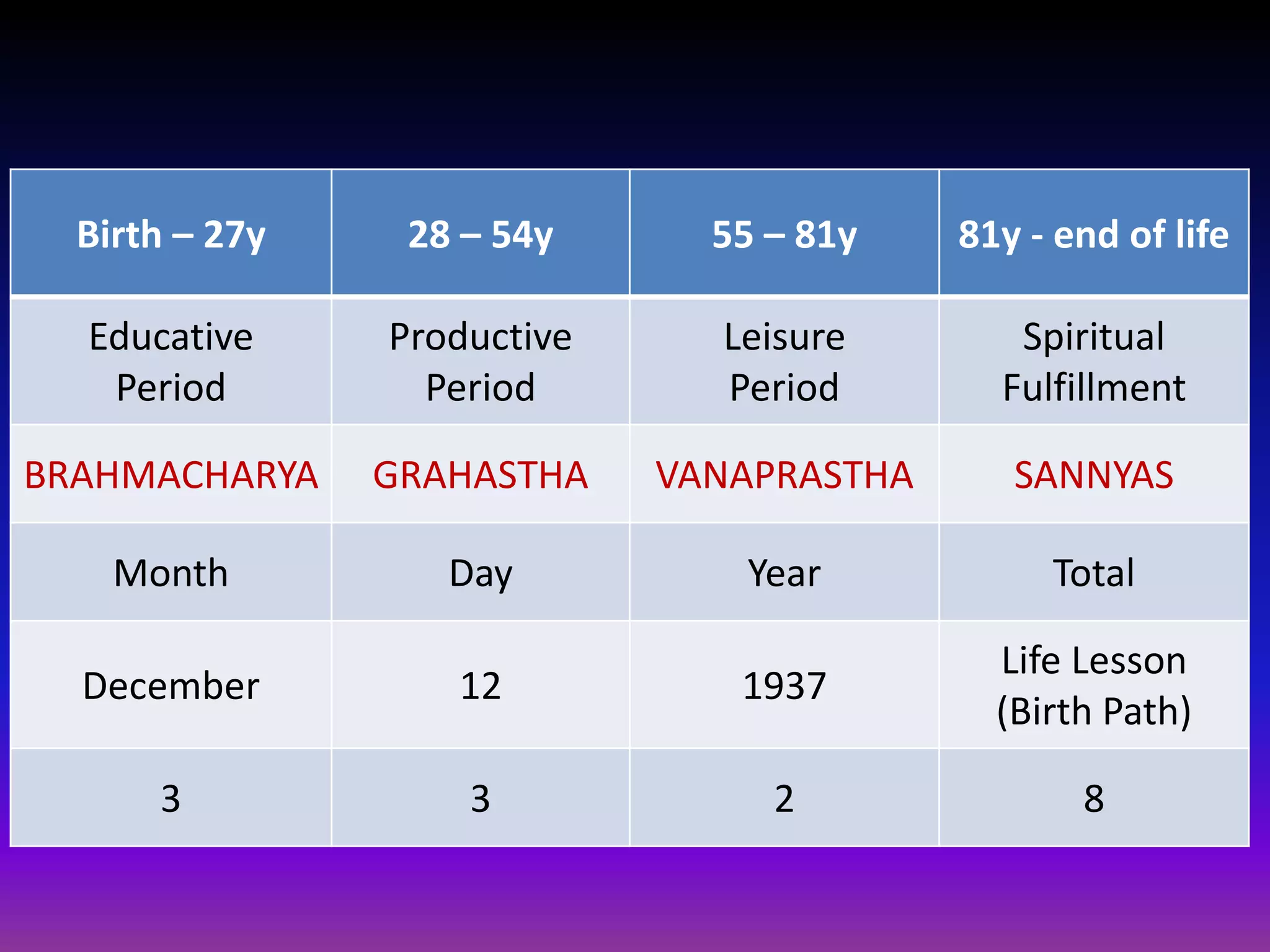 | Birth – 27y | 28 – 54y | 55 – 81y | 81y - end of life |
|---|---|---|---|
| Educative Period | Productive Period | Leisure Period | Spiritual Fulfillment |
| BRAHMACHARYA | GRAHASTHA | VANAPRASTHA | SANNYAS |
| Month | Day | Year | Total |
| December | 12 | 1937 | Life Lesson (Birth Path) |
| 3 | 3 | 2 | 8 |